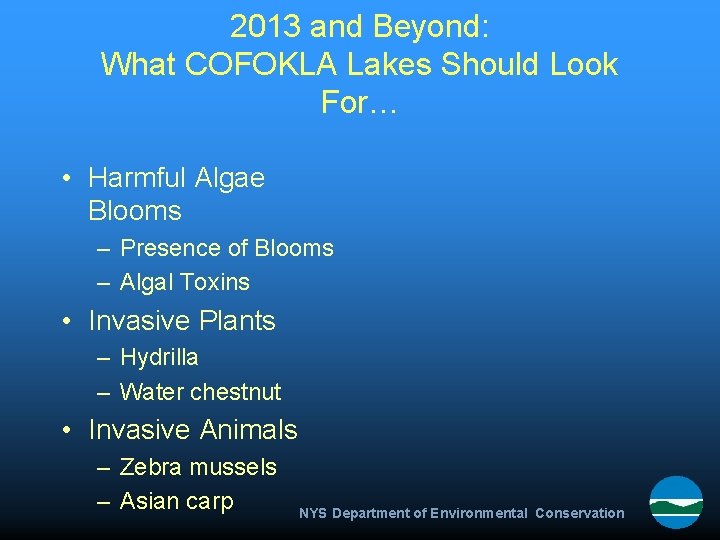 2013 and Beyond:
What COFOKLA Lakes Should Look For…

• Harmful Algae Blooms
– Presence of Blooms
– Algal Toxins
• Invasive Plants
– Hydrilla
– Water chestnut
• Invasive Animals
– Zebra mussels
– Asian carp

NYS Department of Environmental Conservation